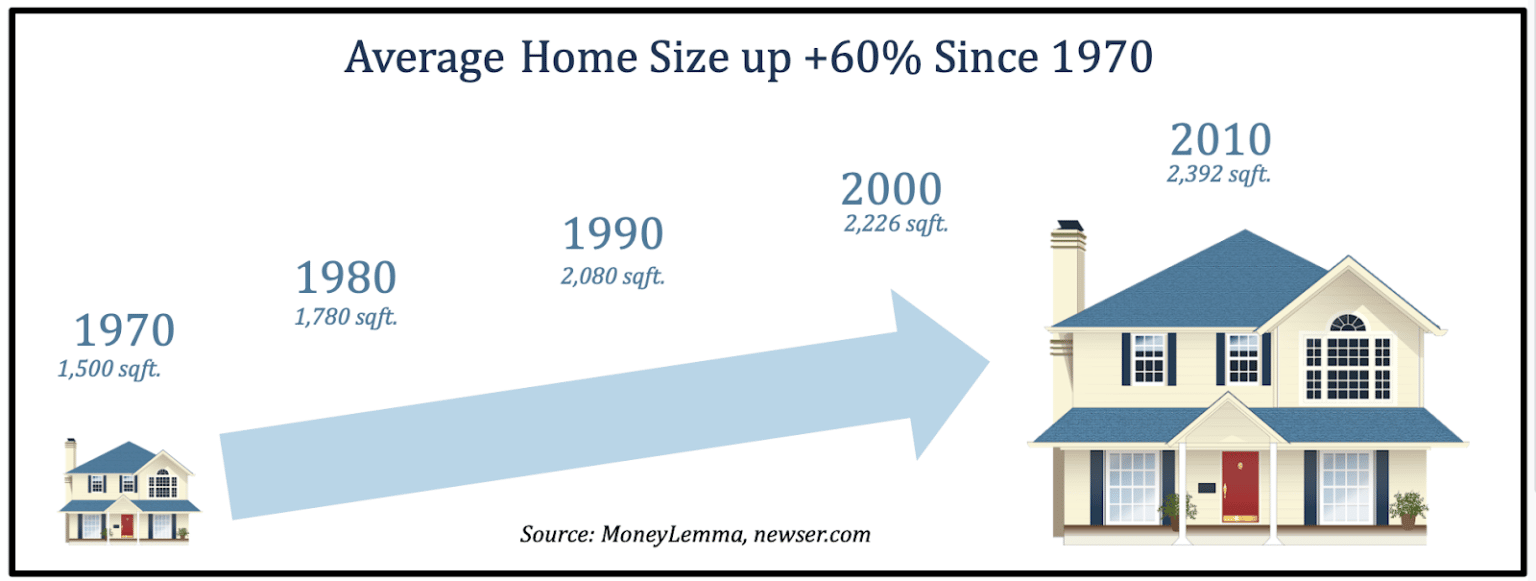 Average Home Size up +60% Since 1970

1970
1,500 sqft.

1980
1,780 sqft.

1990
2,080 sqft.

2000
2,226 sqft.

2010
2,392 sqft.

Source: MoneyLemma, newser.com